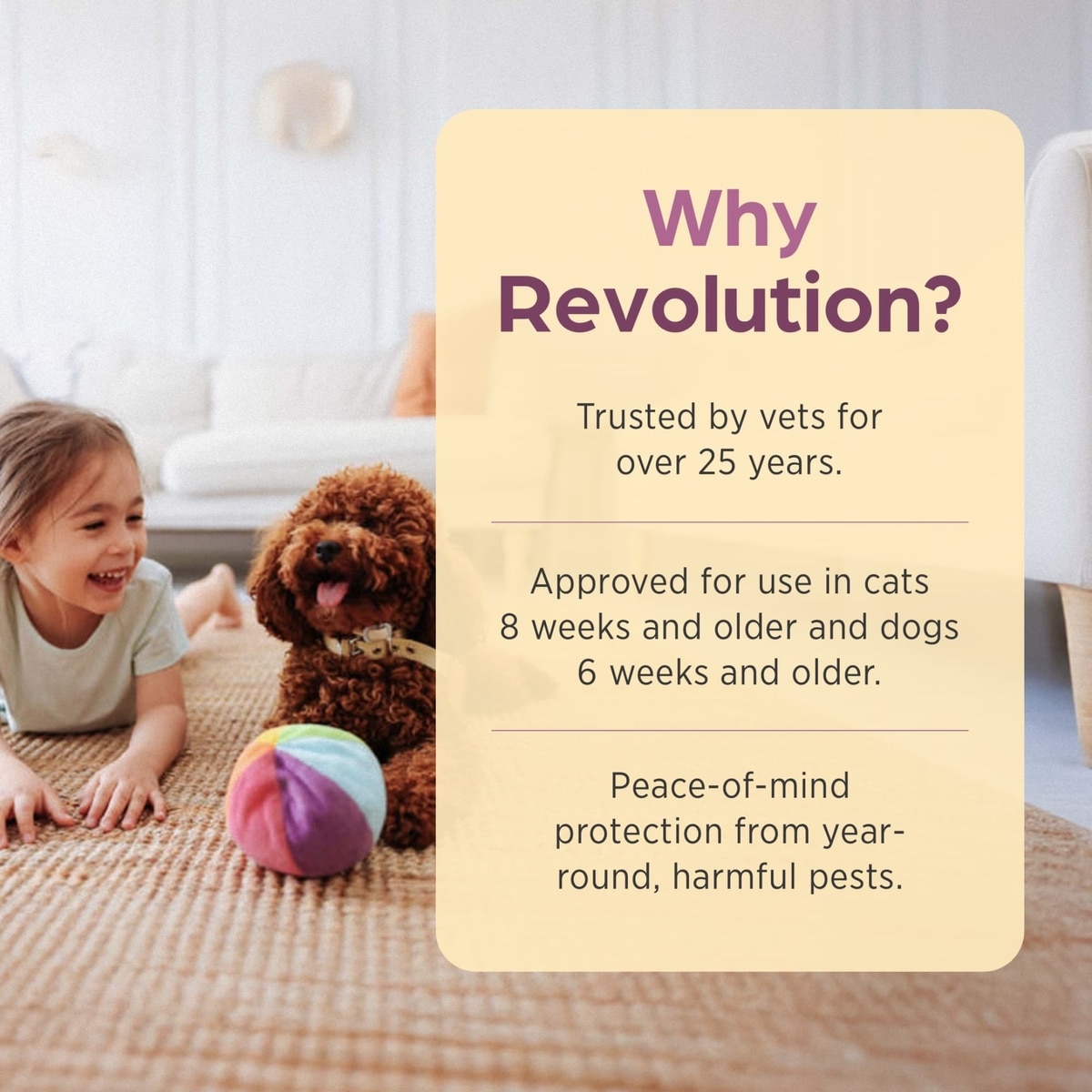 Why Revolution?

Trusted by vets for over 25 years.

Approved for use in cats 8 weeks and older and dogs 6 weeks and older.

Peace-of-mind protection from year-round, harmful pests.